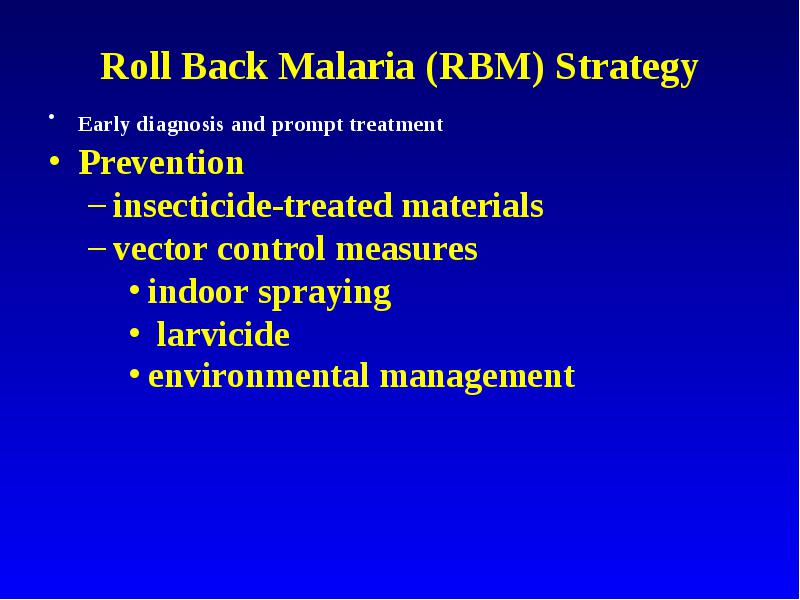 Roll Back Malaria (RBM) Strategy

• Early diagnosis and prompt treatment
• Prevention
– insecticide-treated materials
– vector control measures
• indoor spraying
• larvicide
• environmental management